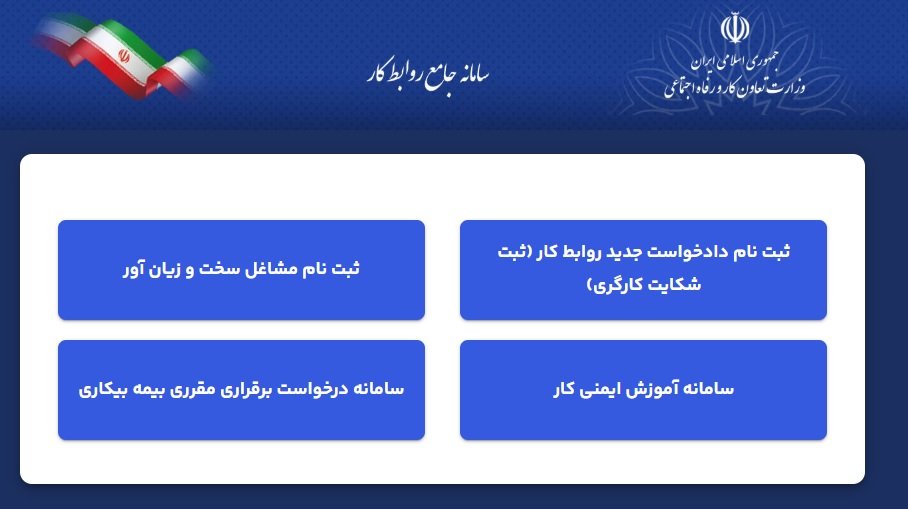 جمهوری اسلامی ایران
وزارت تعاون کار و رفاه اجتماعی

سامانه جامع روابط کار

ثبت نام دادخواست جدید روابط کار (ثبت شکایت کارگری)

ثبت نام مشاغل سخت و زیان آور

سامانه آموزش ایمنی کار

سامانه درخواست برقراری مقرری بیمه بیکاری